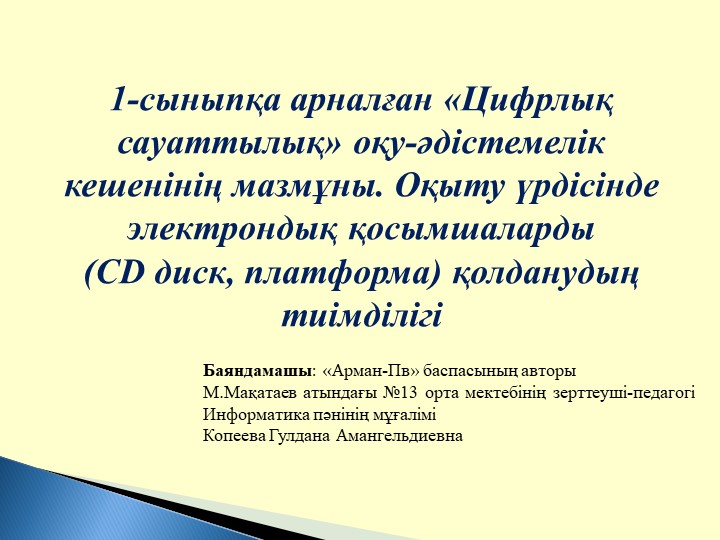 1-сыныпқа арналған «Цифрлық сауаттылық» оқу-әдістемелік кешенінің мазмұны. Оқыту үрдісінде электрондық қосымшаларды (CD диск, платформа) қолданудың тиімділігі

Баяндамашы: «Арман-Пв» баспасының авторы
М.Мақатаев атындағы №13 орта мектебінің зерттеуші-педагогі
Информатика пәнінің мұғалімі
Копеева Гулдана Амангельдиевна